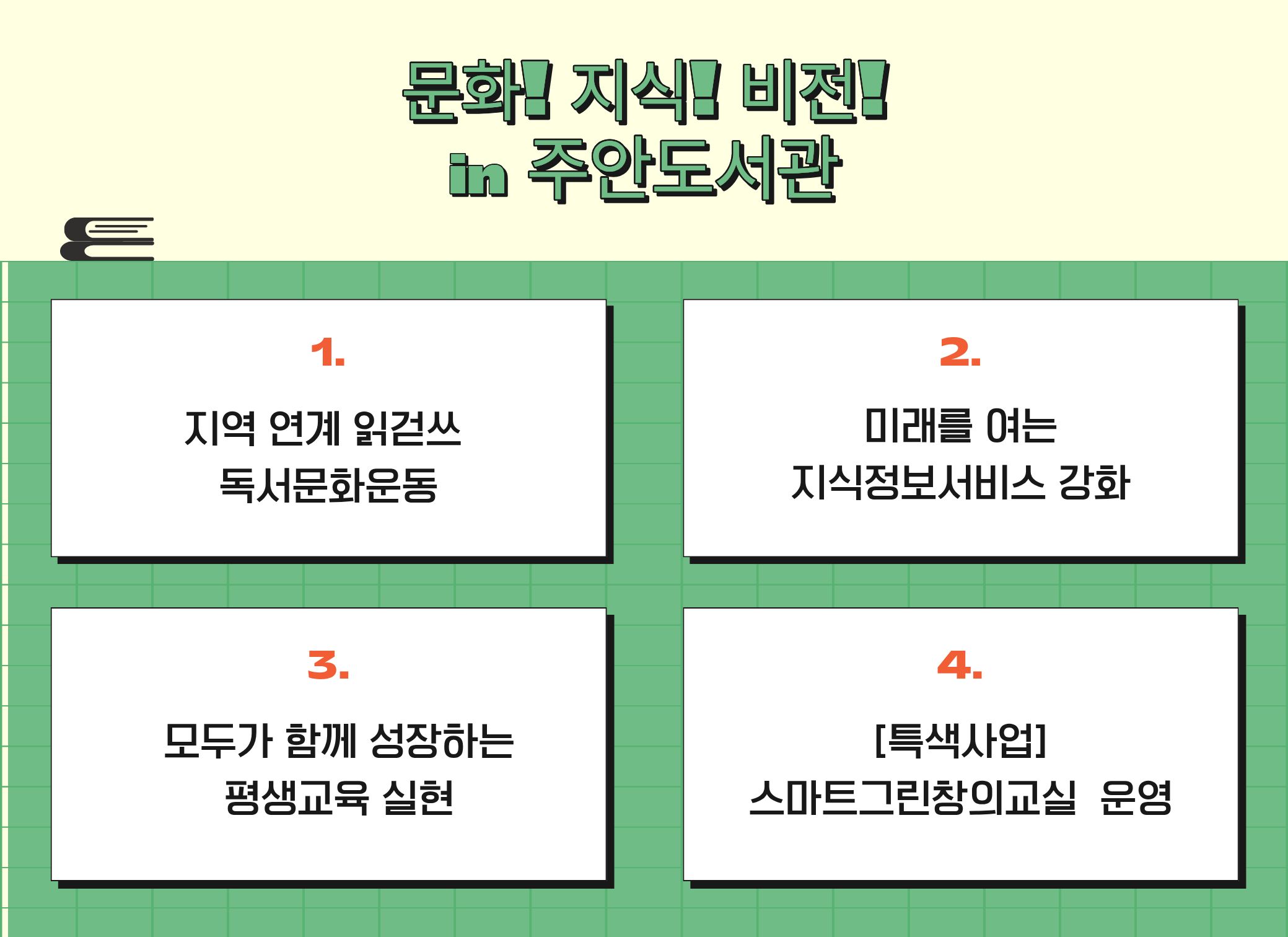 문화! 지식! 비전!
in 주안도서관

1.

지역 연계 읽걷쓰
독서문화운동

2.

미래를 여는
지식정보서비스 강화

3.

모두가 함께 성장하는
평생교육 실현

4.

[특색사업]
스마트그린창의교실 운영